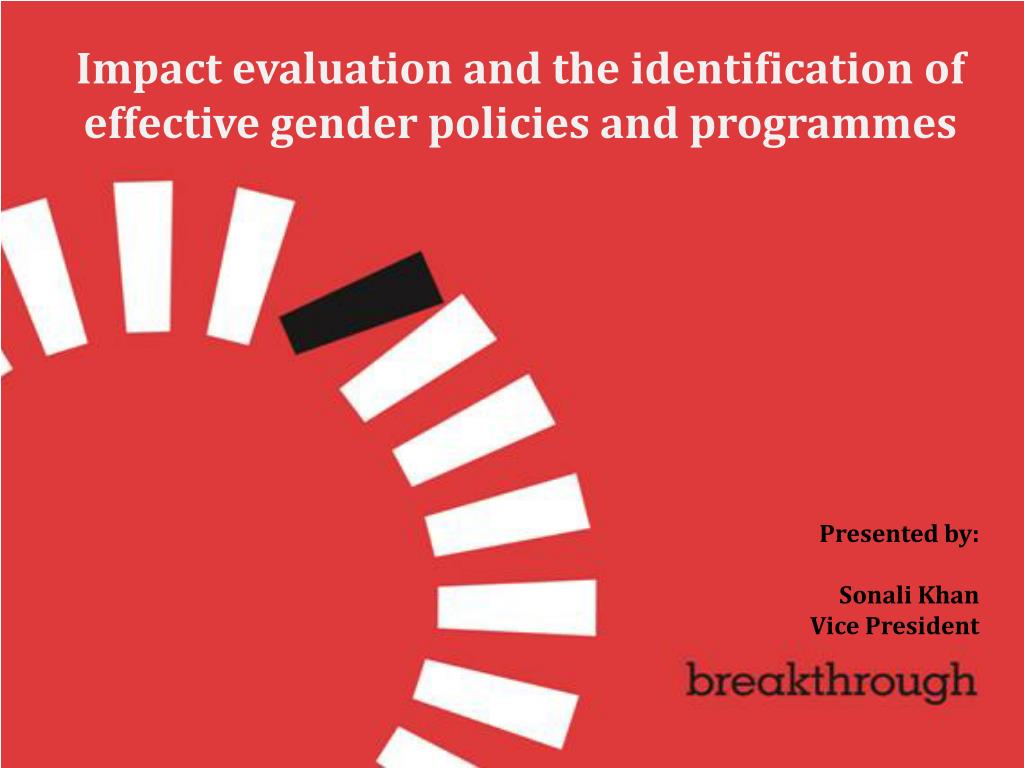 Impact evaluation and the identification of effective gender policies and programmes

Presented by:

Sonali Khan
Vice President

breakthrough